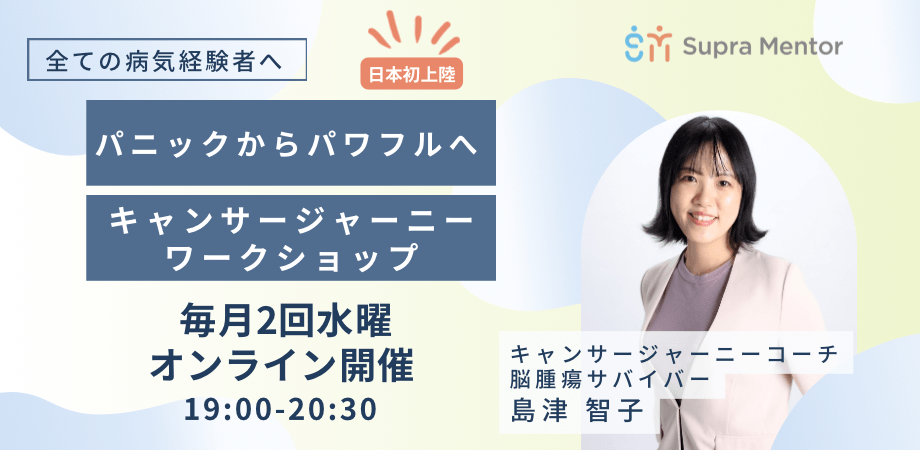 全ての病気経験者へ

日本初上陸

Supra Mentor

パニックからパワフルへ

キャンサージャーニー
ワークショップ

毎月2回水曜
オンライン開催
19:00-20:30

キャンサージャーニーコーチ
脳腫瘍サバイバー
島津 智子